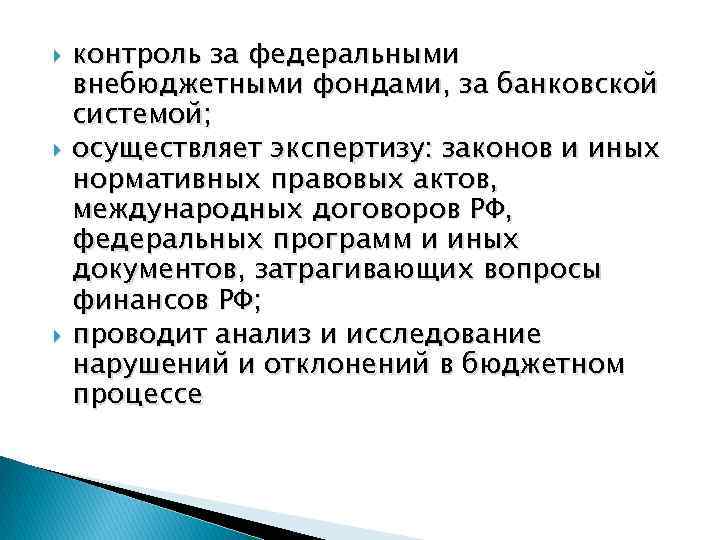 контроль за федеральными внебюджетными фондами, за банковской системой;

осуществляет экспертизу: законов и иных нормативных правовых актов, международных договоров РФ, федеральных программ и иных документов, затрагивающих вопросы финансов РФ;

проводит анализ и исследование нарушений и отклонений в бюджетном процессе